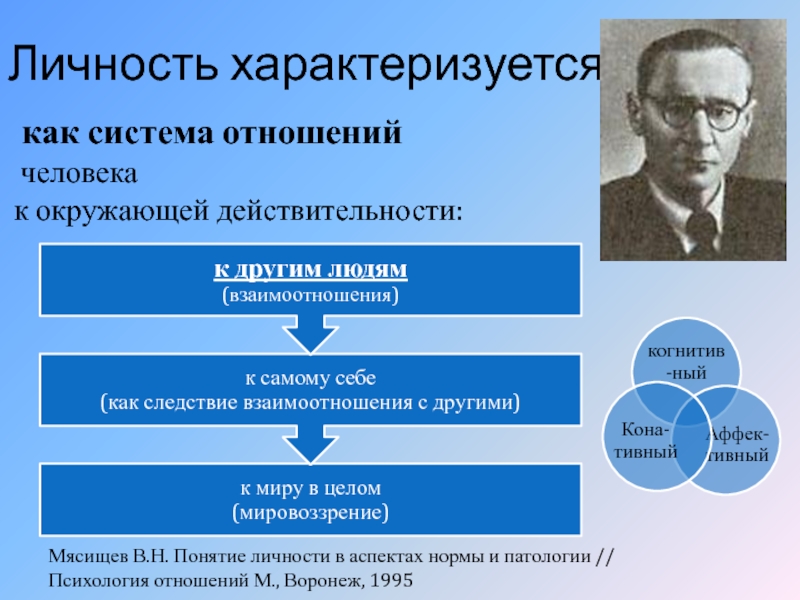 Личность характеризуется

как система отношений

человека

к окружающей действительности:

к другим людям
(взаимоотношения)

к самому себе
(как следствие взаимоотношения с другими)

к миру в целом
(мировоззрение)

когнитив-ный

Кона-тивный

Аффек-тивный

Мясищев В.Н. Понятие личности в аспектах нормы и патологии // Психология отношений М., Воронеж, 1995